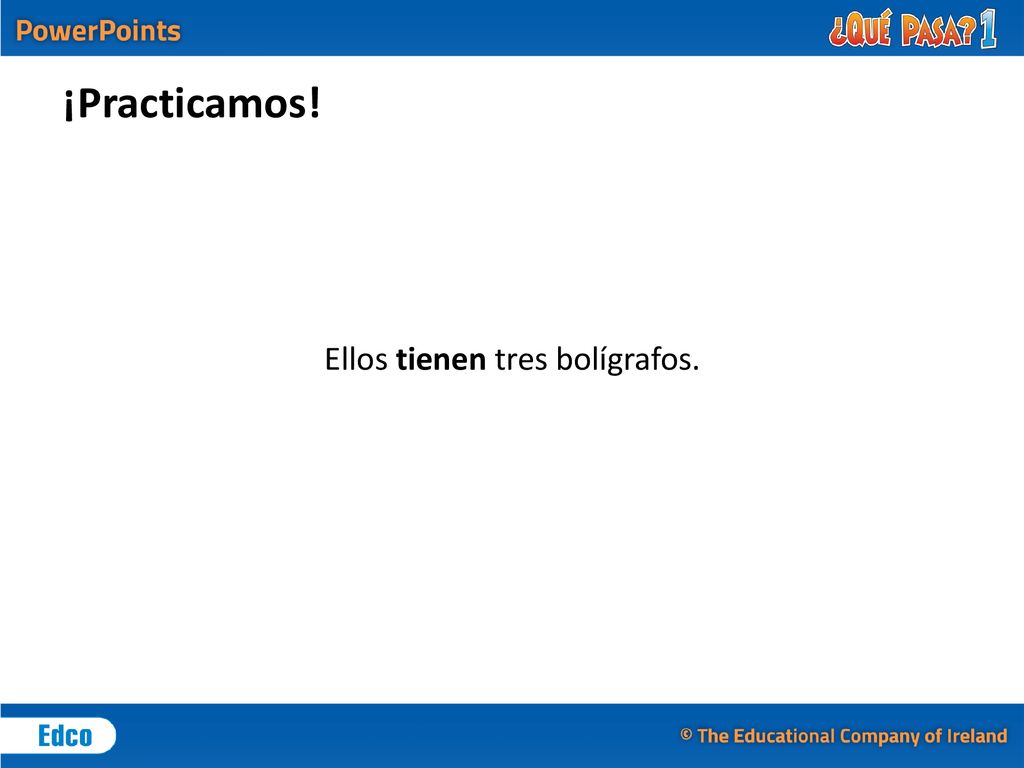 PowerPoints

¿QUÉ PASA? 1

¡Practicamos!

Ellos tienen tres bolígrafos.

Edco

© The Educational Company of Ireland